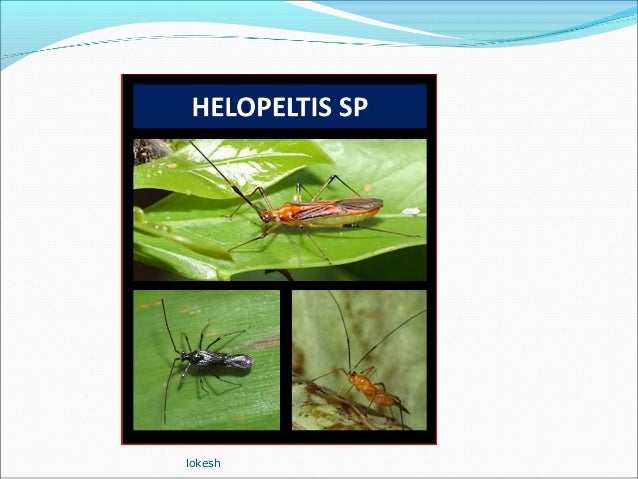 HELOPELTIS SP

lokesh